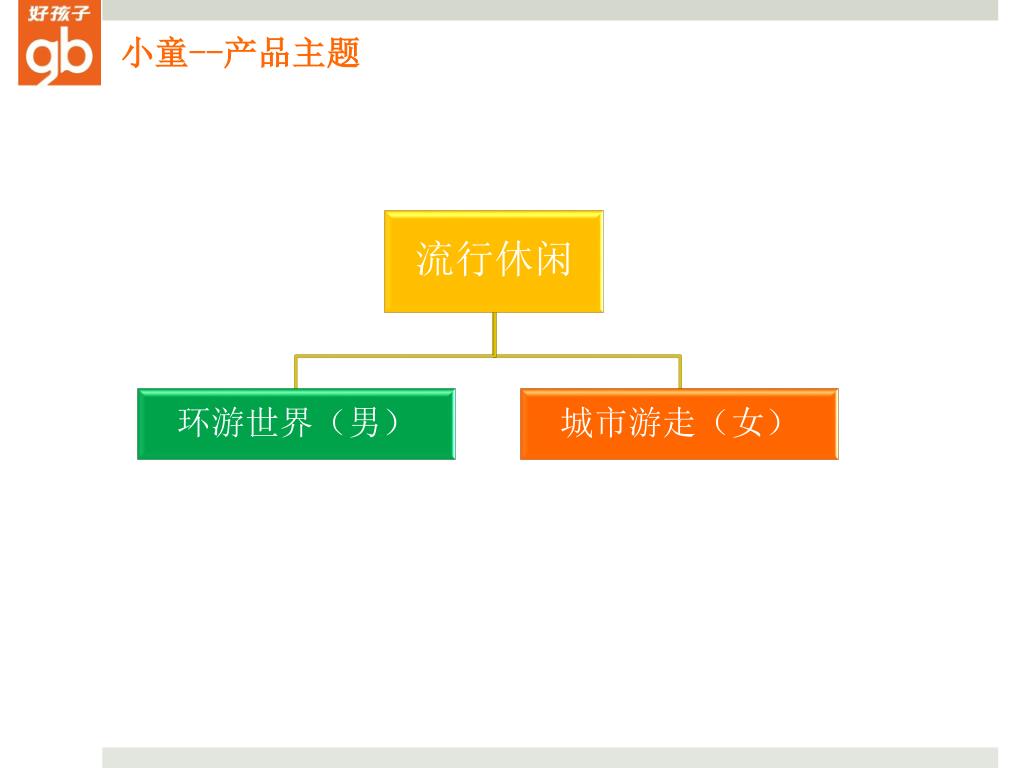 好孩子
gb

小童--产品主题

流行休闲

环游世界（男）

城市游走（女）